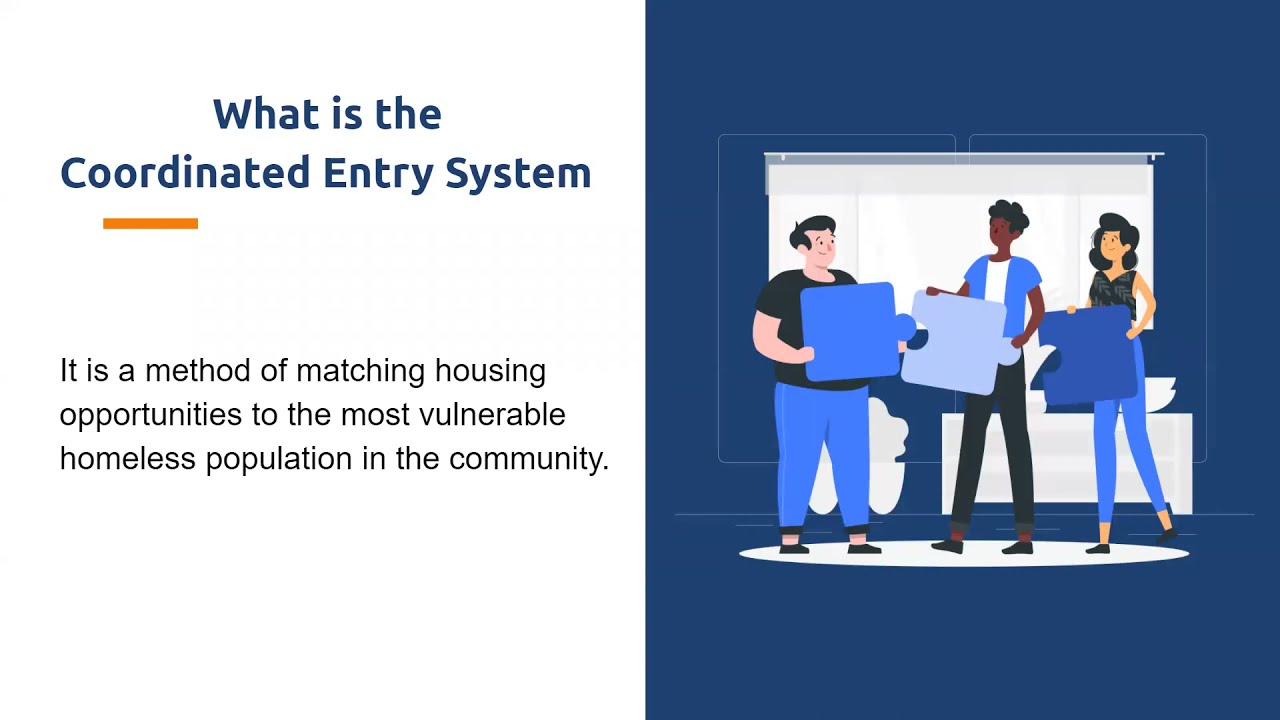 What is the Coordinated Entry System

It is a method of matching housing opportunities to the most vulnerable homeless population in the community.